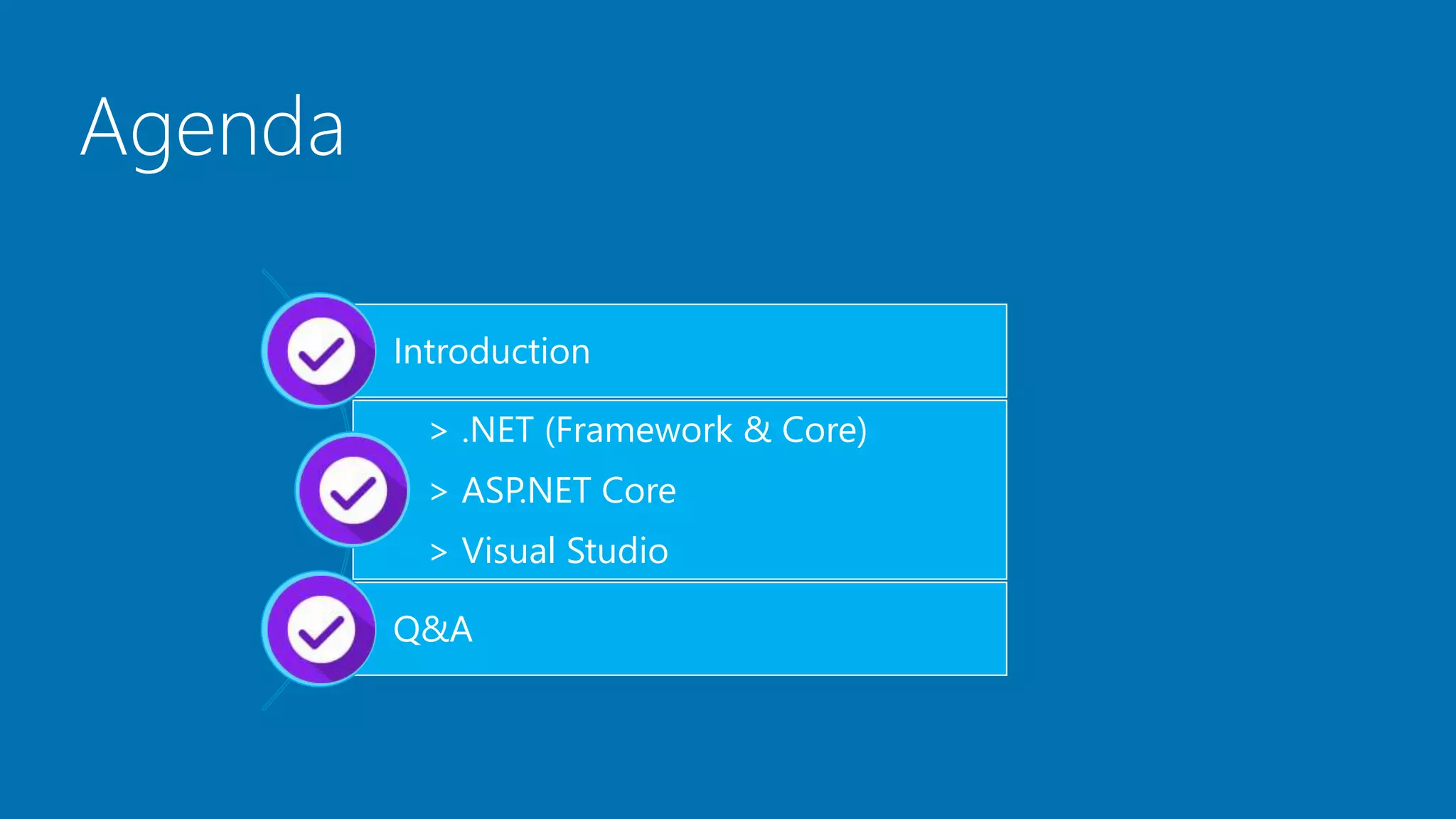 Agenda

Introduction

> .NET (Framework & Core)
> ASP.NET Core
> Visual Studio

Q&A